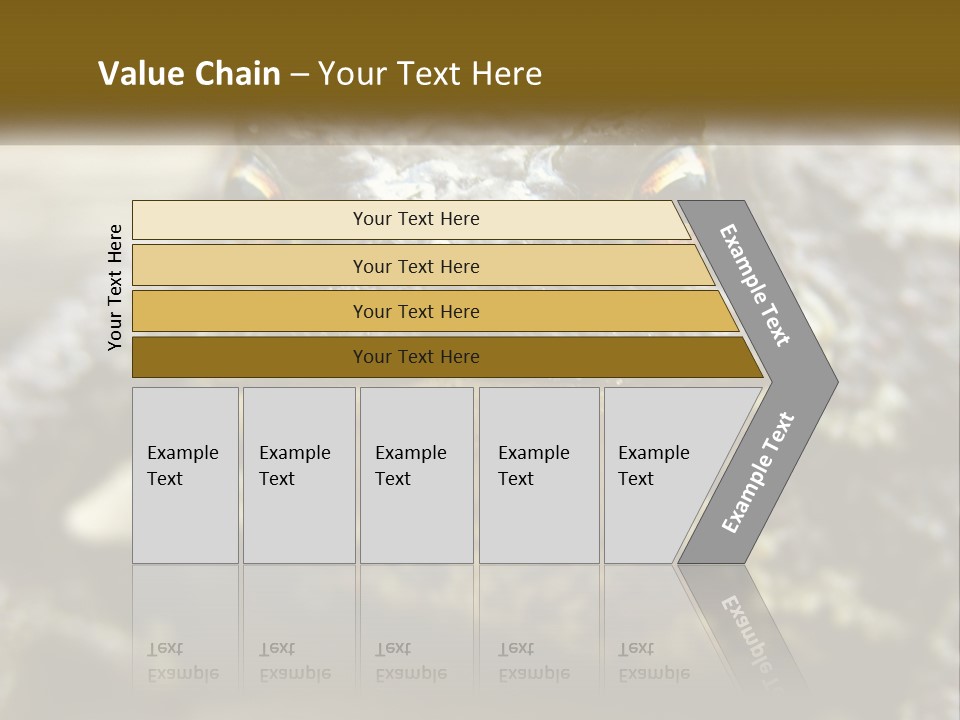 Value Chain – Your Text Here

Your Text Here

Your Text Here

Your Text Here

Your Text Here

Your Text Here

Example Text

Example Text

Example Text

Example Text

Example Text

Example Text

Example Text